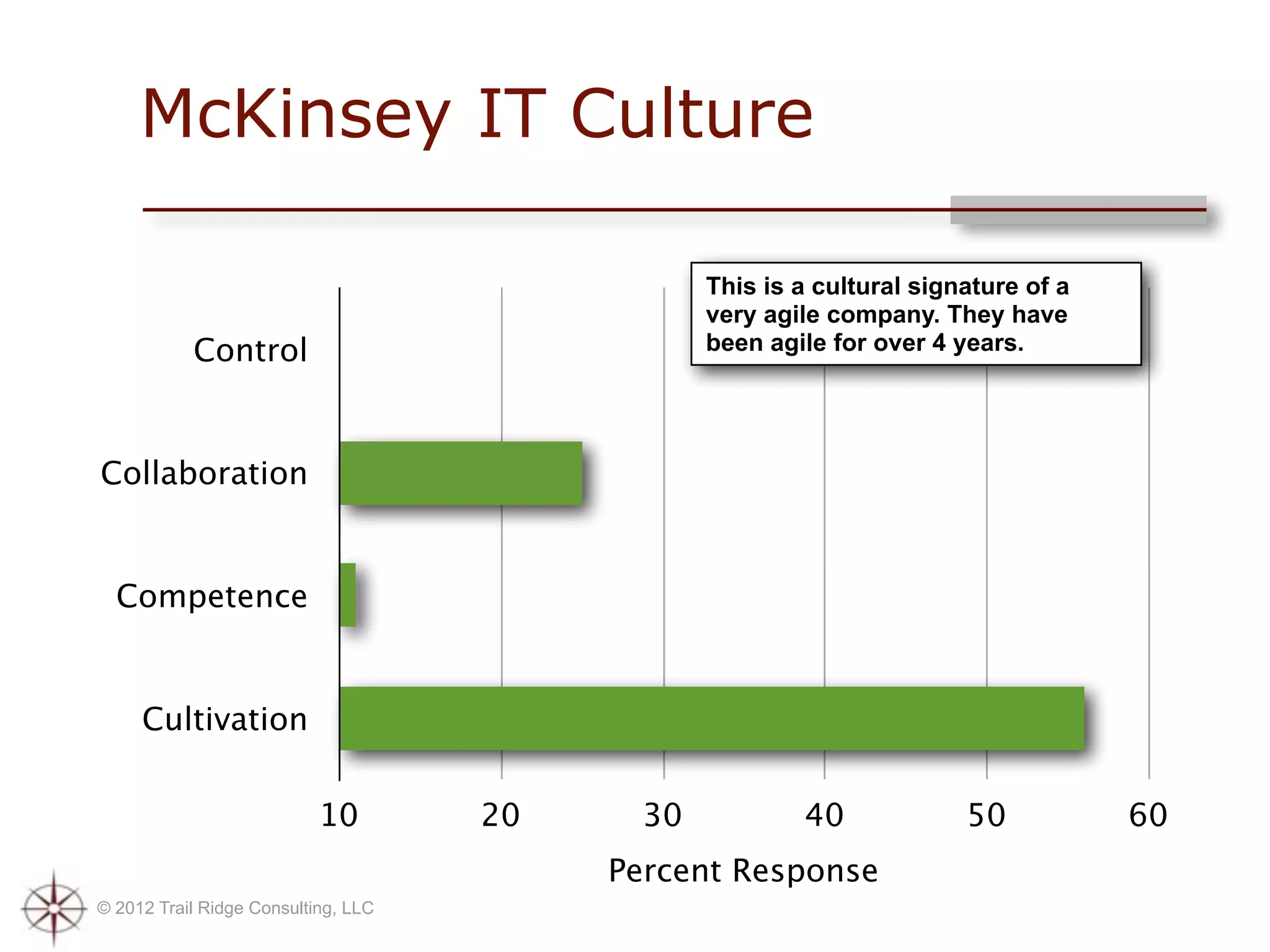 McKinsey IT Culture

This is a cultural signature of a very agile company. They have been agile for over 4 years.

Control

Collaboration

Competence

Cultivation

10 20 30 40 50 60

Percent Response

© 2012 Trail Ridge Consulting, LLC